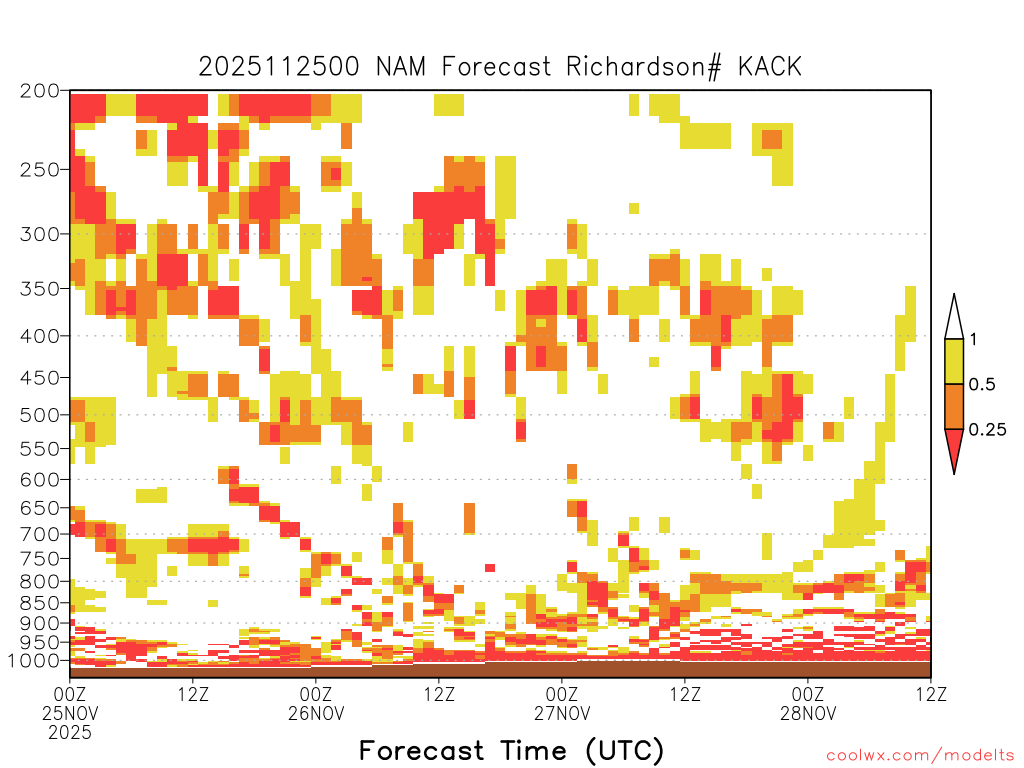 2025112500 NAM Forecast Richardson# KACK

200
250
300
350
400
450
500
550
600
650
700
750
800
850
900
950
1000

1
0.5
0.25

00Z
25NOV
2025
12Z
00Z
26NOV
12Z
00Z
27NOV
12Z
00Z
28NOV
12Z

Forecast Time (UTC)

coolwx.com/modelts